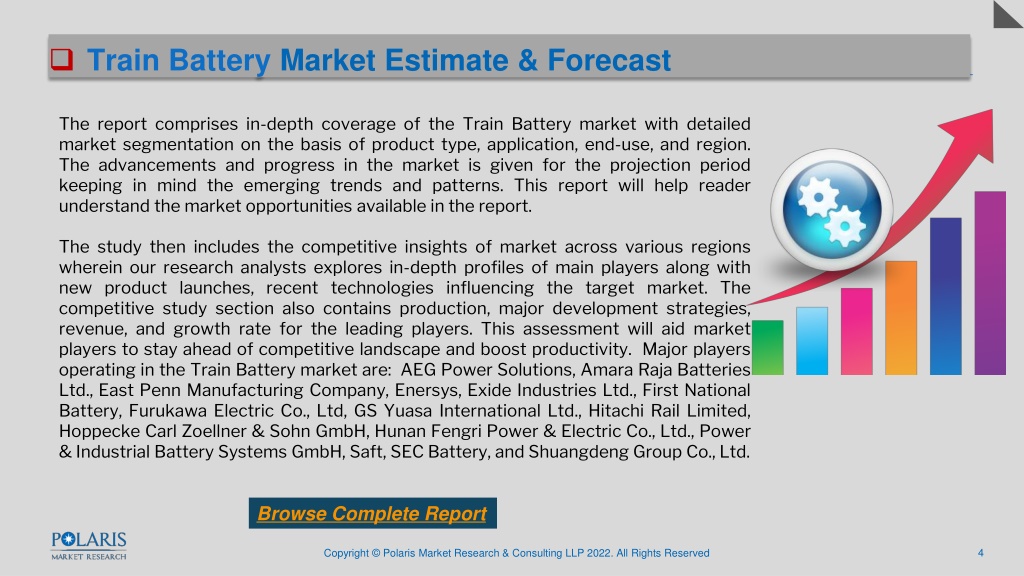 Train Battery Market Estimate & Forecast

The report comprises in-depth coverage of the Train Battery market with detailed market segmentation on the basis of product type, application, end-use, and region. The advancements and progress in the market is given for the projection period keeping in mind the emerging trends and patterns. This report will help reader understand the market opportunities available in the report.

The study then includes the competitive insights of market across various regions wherein our research analysts explores in-depth profiles of main players along with new product launches, recent technologies influencing the target market. The competitive study section also contains production, major development strategies, revenue, and growth rate for the leading players. This assessment will aid market players to stay ahead of competitive landscape and boost productivity. Major players operating in the Train Battery market are: AEG Power Solutions, Amara Raja Batteries Ltd., East Penn Manufacturing Company, Enersys, Exide Industries Ltd., First National Battery, Furukawa Electric Co., Ltd, GS Yuasa International Ltd., Hitachi Rail Limited, Hoppecke Carl Zoellner & Sohn GmbH, Hunan Fengri Power & Electric Co., Ltd., Power & Industrial Battery Systems GmbH, Saft, SEC Battery, and Shuangdeng Group Co., Ltd.

Browse Complete Report

POLARIS
MARKET RESEARCH

Copyright © Polaris Market Research & Consulting LLP 2022. All Rights Reserved

4